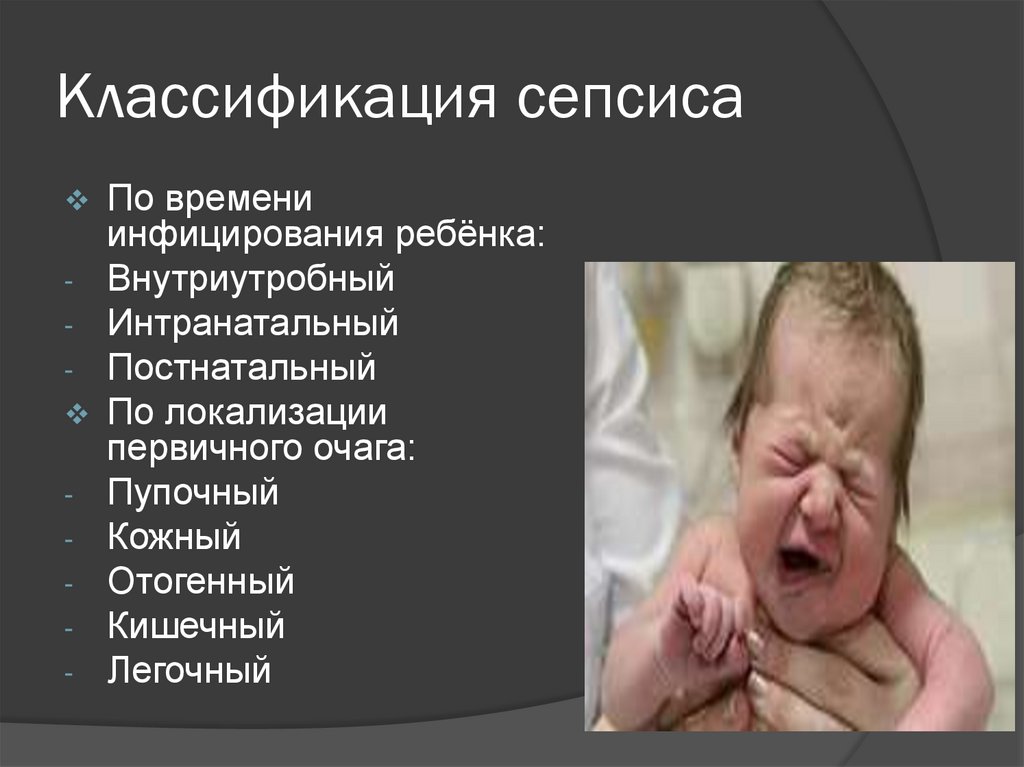 Классификация сепсиса

❖ По времени инфицирования ребёнка:
- Внутриутробный
- Интранатальный
- Постнатальный
❖ По локализации первичного очага:
- Пупочный
- Кожный
- Отогенный
- Кишечный
- Легочный